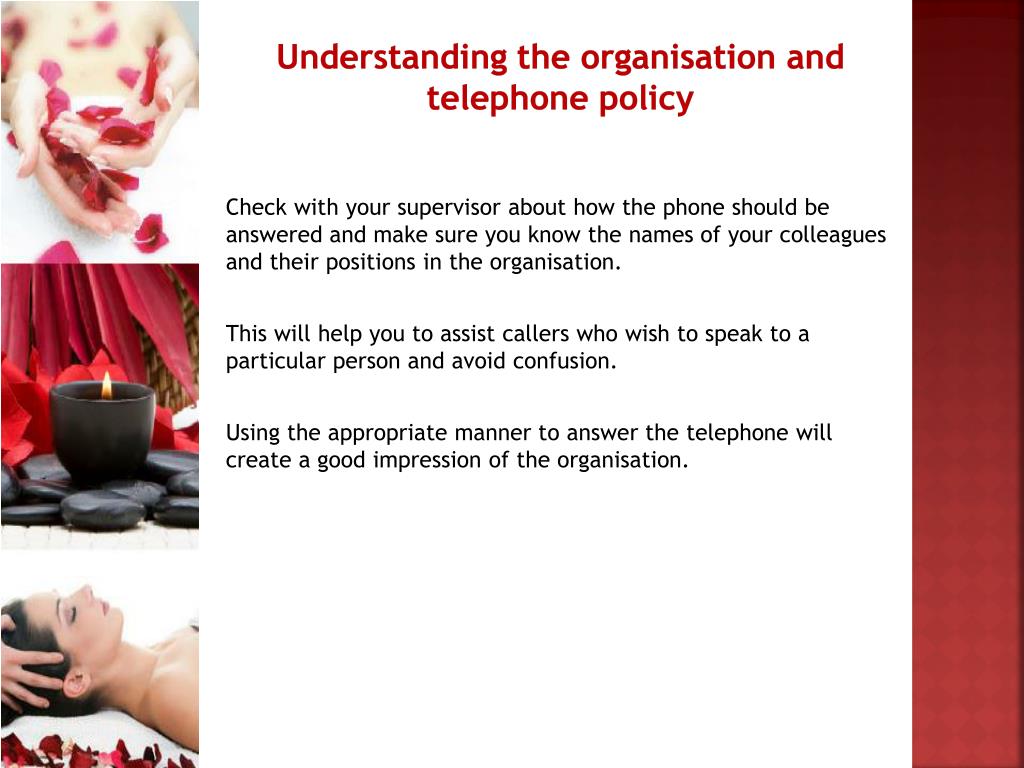 Understanding the organisation and telephone policy

Check with your supervisor about how the phone should be answered and make sure you know the names of your colleagues and their positions in the organisation.

This will help you to assist callers who wish to speak to a particular person and avoid confusion.

Using the appropriate manner to answer the telephone will create a good impression of the organisation.